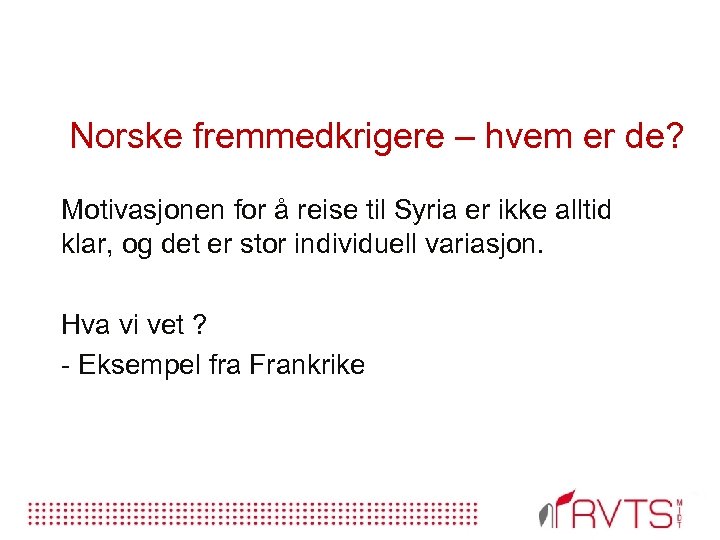 Norske fremmedkrigere – hvem er de?

Motivasjonen for å reise til Syria er ikke alltid klar, og det er stor individuell variasjon.

Hva vi vet ?

- Eksempel fra Frankrike

RVTS MIDT